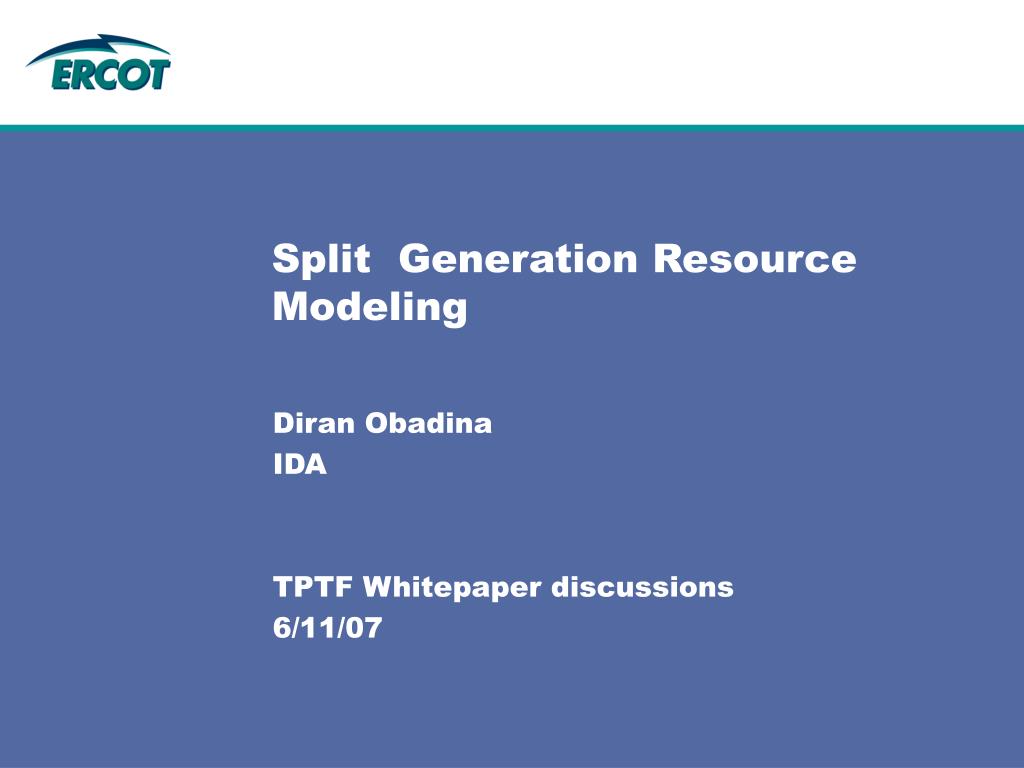 ERCOT

Split  Generation Resource Modeling

Diran Obadina
IDA

TPTF Whitepaper discussions
6/11/07